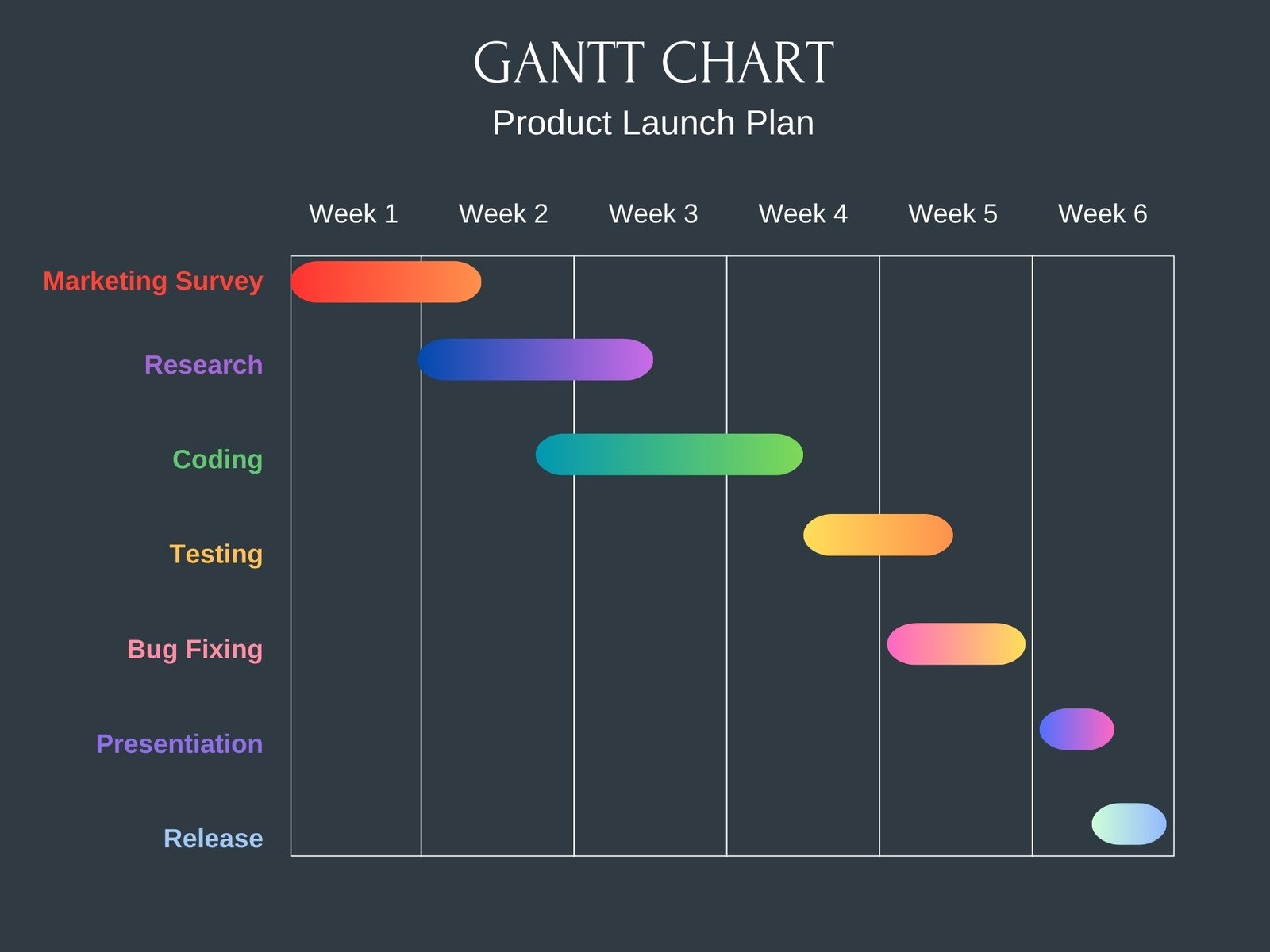 GANTT CHART
Product Launch Plan

Week 1 Week 2 Week 3 Week 4 Week 5 Week 6

Marketing Survey
Research
Coding
Testing
Bug Fixing
Presentiation
Release